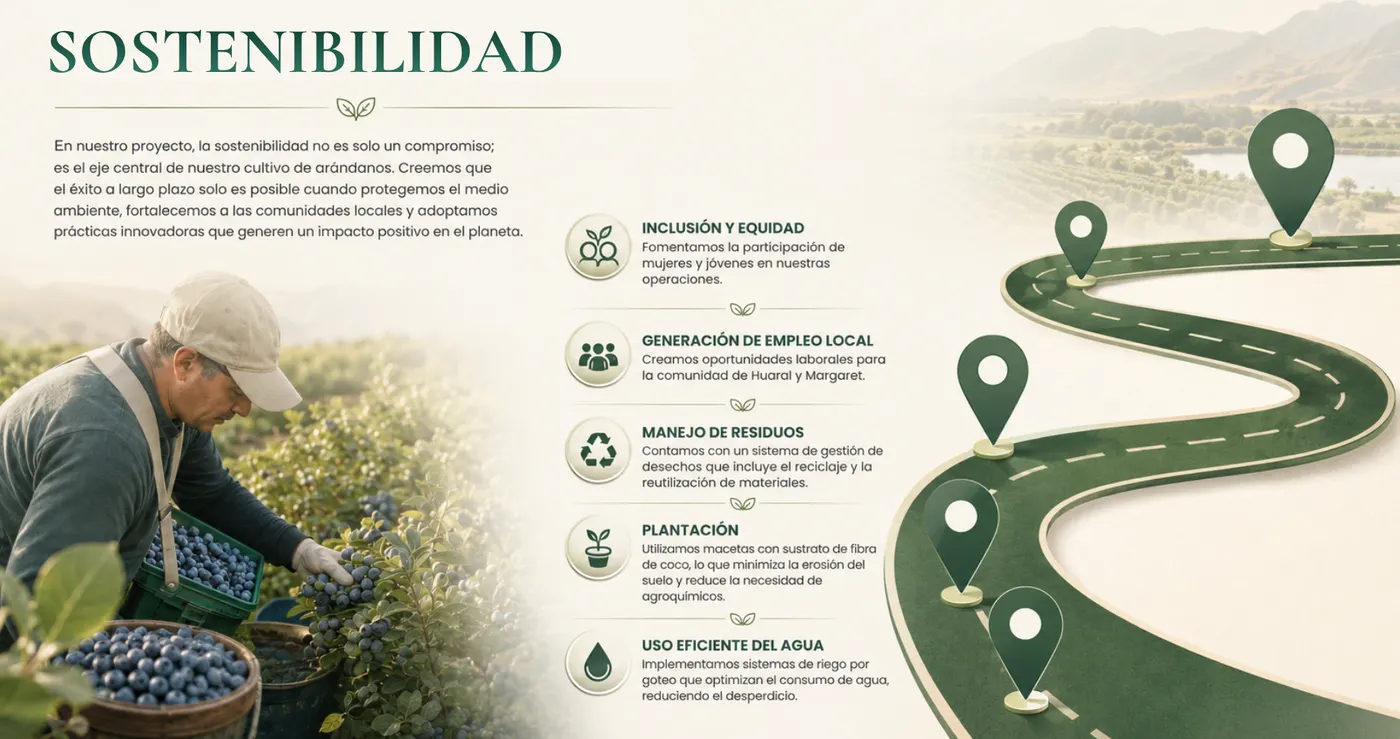 SOSTENIBILIDAD

En nuestro proyecto, la sostenibilidad no es solo un compromiso; es el eje central de nuestro cultivo de arándanos. Creemos que el éxito a largo plazo solo es posible cuando protegemos el medio ambiente, fortalecemos a las comunidades locales y adoptamos prácticas innovadoras que generen un impacto positivo en el planeta.

INCLUSIÓN Y EQUIDAD
Fomentamos la participación de mujeres y jóvenes en nuestras operaciones.

GENERACIÓN DE EMPLEO LOCAL
Creamos oportunidades laborales para la comunidad de Huaral y Margaret.

MANEJO DE RESIDUOS
Contamos con un sistema de gestión de desechos que incluye el reciclaje y la reutilización de materiales.

PLANTACIÓN
Utilizamos macetas con sustrato de fibra de coco, lo que minimiza la erosión del suelo y reduce la necesidad de agroquímicos.

USO EFICIENTE DEL AGUA
Implementamos sistemas de riego por goteo que optimizan el consumo de agua, reduciendo el desperdicio.